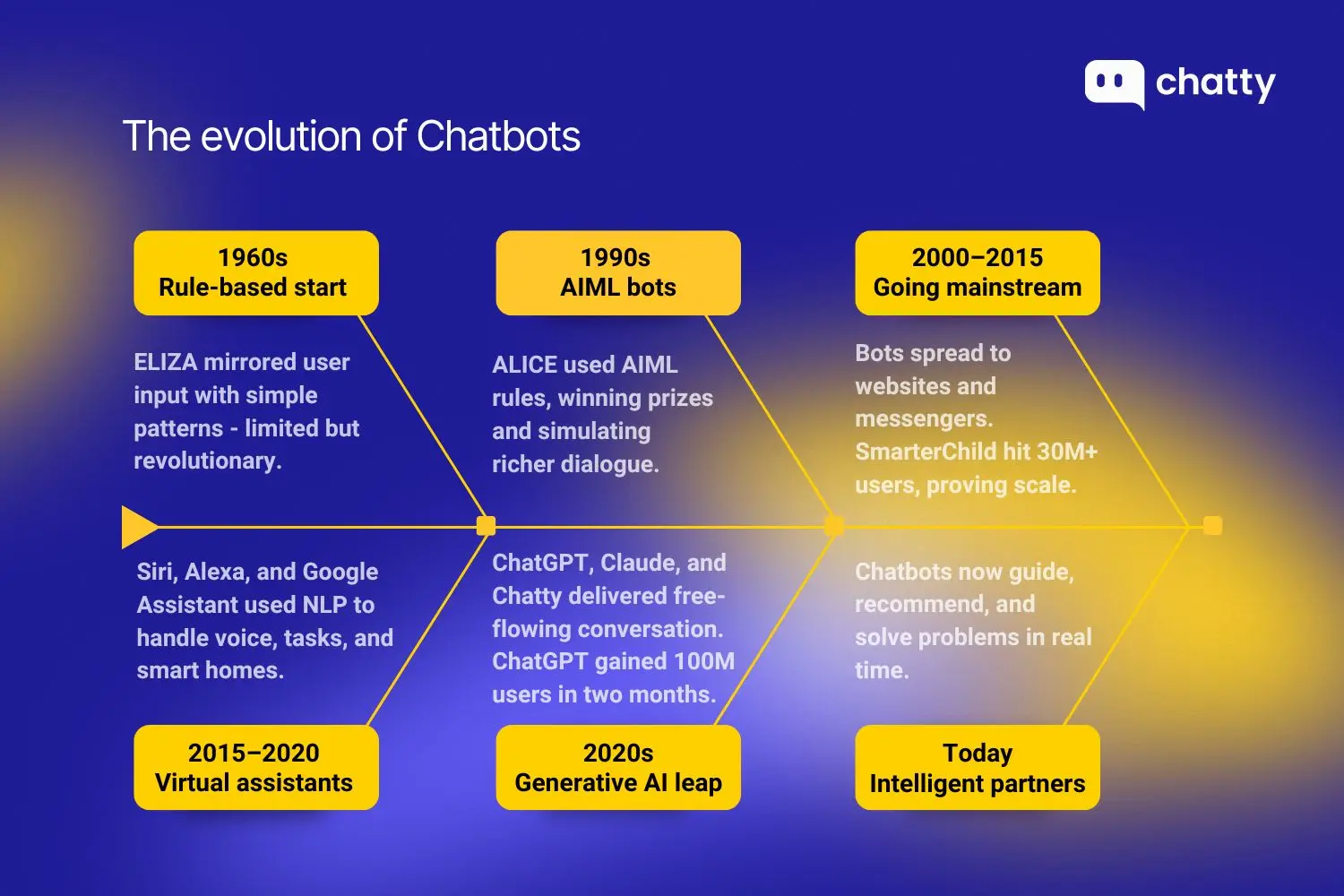 chatty

The evolution of Chatbots

1960s
Rule-based start

ELIZA mirrored user input with simple patterns - limited but revolutionary.

1990s
AIML bots

ALICE used AIML rules, winning prizes and simulating richer dialogue.

2000–2015
Going mainstream

Bots spread to websites and messengers. SmarterChild hit 30M+ users, proving scale.

Siri, Alexa, and Google Assistant used NLP to handle voice, tasks, and smart homes.

2015–2020
Virtual assistants

ChatGPT, Claude, and Chatty delivered free-flowing conversation. ChatGPT gained 100M users in two months.

2020s
Generative AI leap

Chatbots now guide, recommend, and solve problems in real time.

Today
Intelligent partners